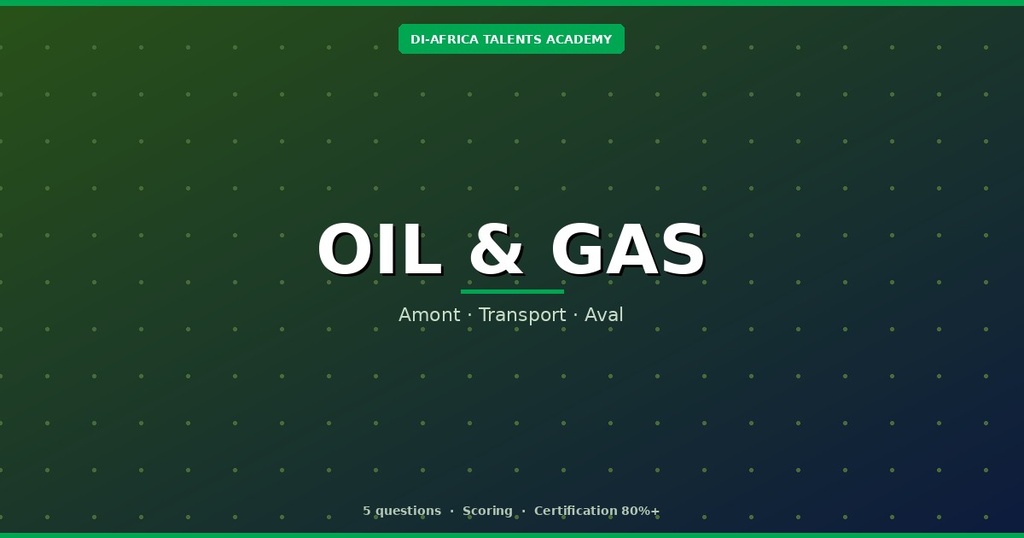 DI-AFRICA TALENTS ACADEMY

OIL & GAS

Amont · Transport · Aval

5 questions · Scoring · Certification 80%+